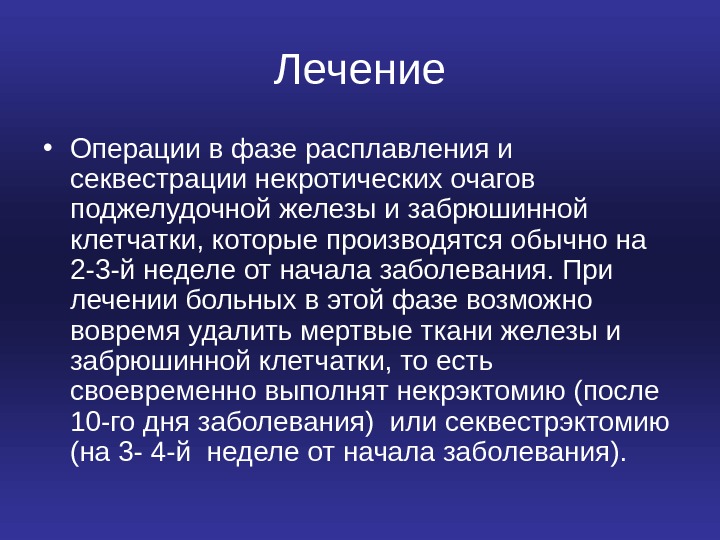 Лечение

• Операции в фазе расплавления и секвестрации некротических очагов поджелудочной железы и забрюшинной клетчатки, которые производятся обычно на 2-3-й неделе от начала заболевания. При лечении больных в этой фазе возможно вовремя удалить мертвые ткани железы и забрюшинной клетчатки, то есть своевременно выполнят некрэктомию (после 10-го дня заболевания) или секвестрэктомию (на 3- 4-й неделе от начала заболевания).